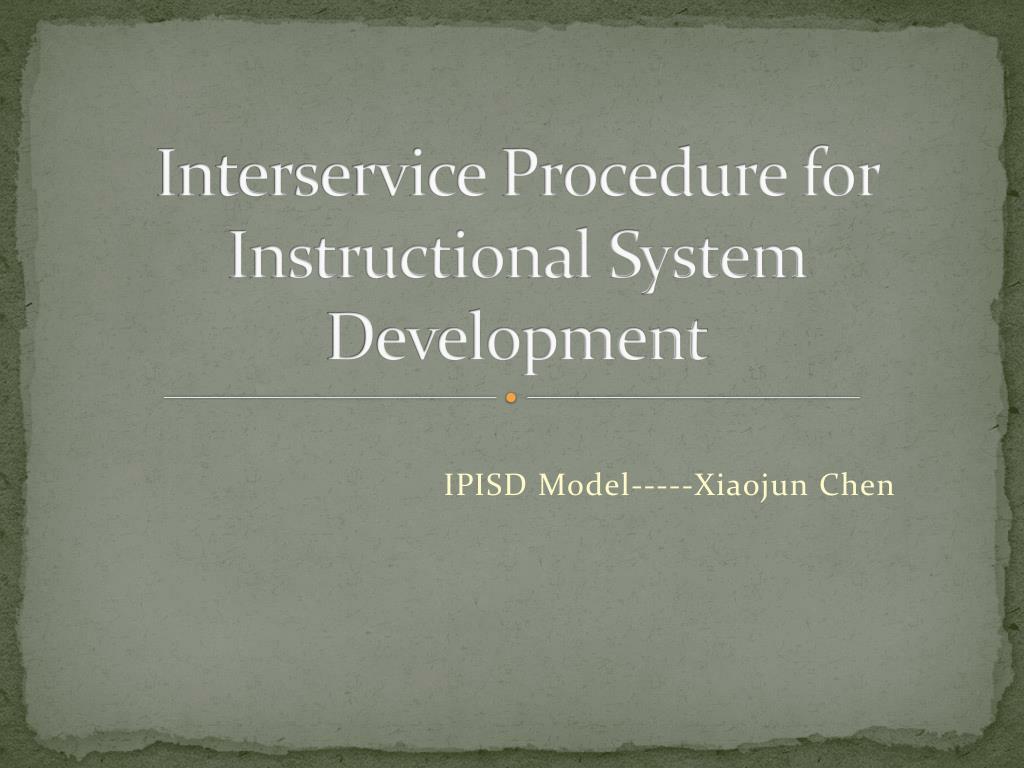 Interservice Procedure for Instructional System Development

IPISD Model-----Xiaojun Chen